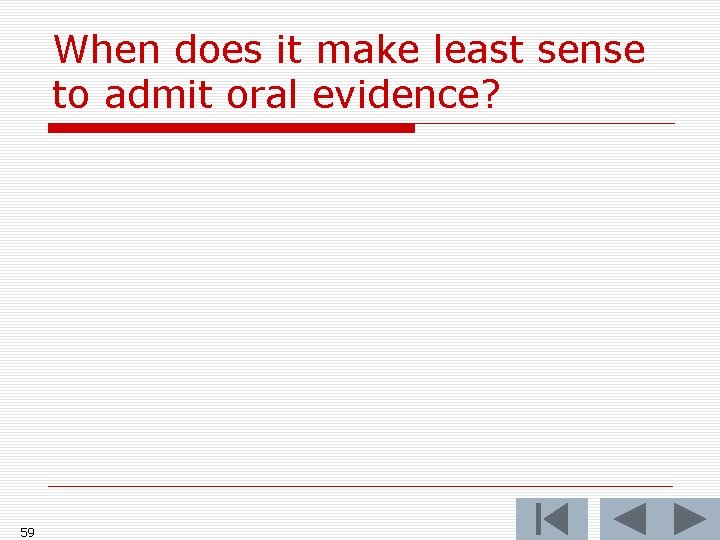 When does it make least sense to admit oral evidence?

59